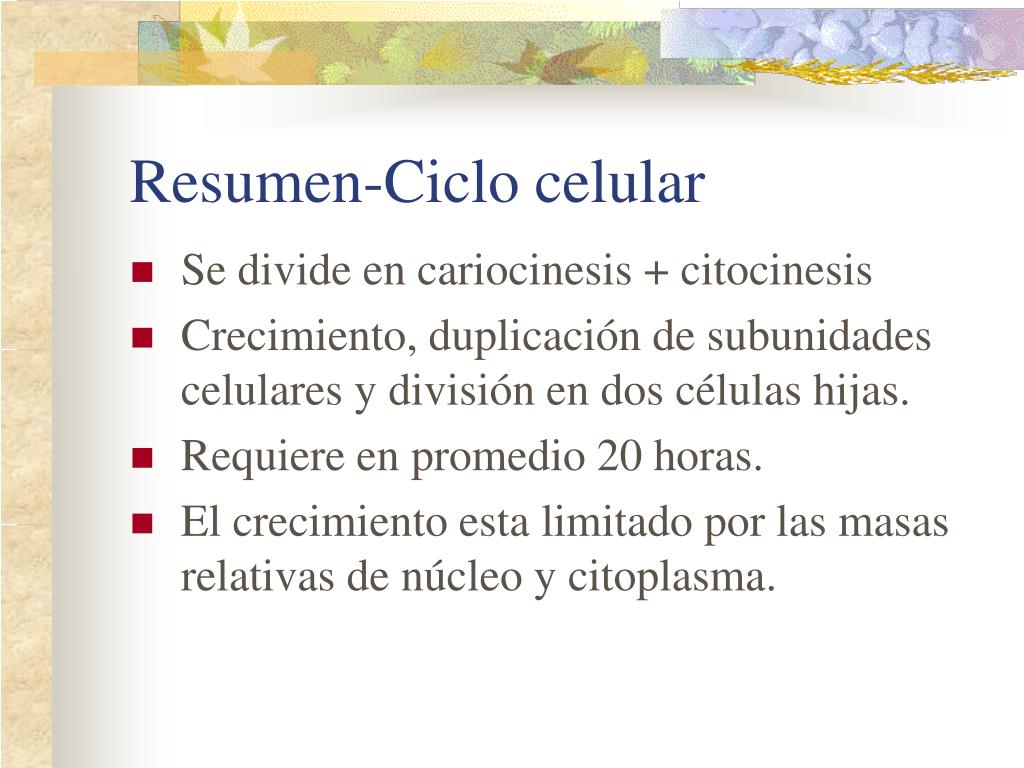 Resumen-Ciclo celular

- Se divide en cariocinesis + citocinesis
- Crecimiento, duplicación de subunidades celulares y división en dos células hijas.
- Requiere en promedio 20 horas.
- El crecimiento esta limitado por las masas relativas de núcleo y citoplasma.